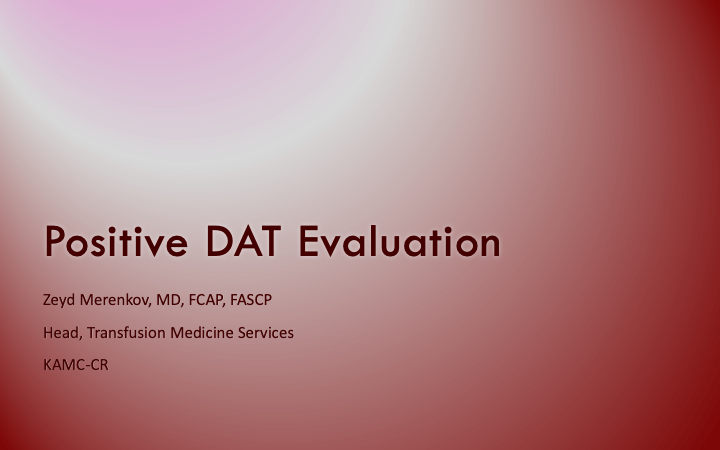 Positive DAT Evaluation

Zeyd Merenkov, MD, FCAP, FASCP

Head, Transfusion Medicine Services

KAMC-CR